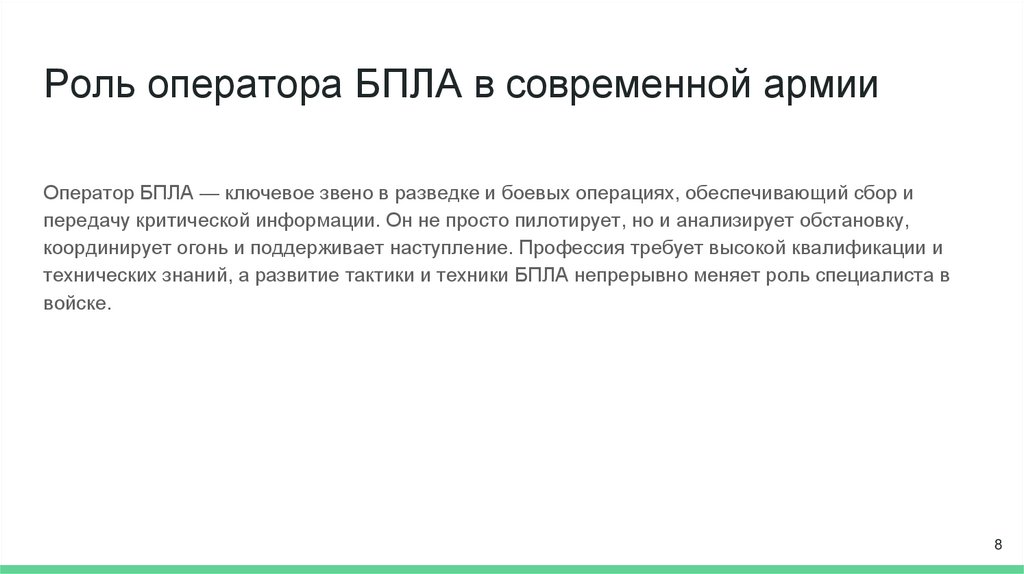 Роль оператора БПЛА в современной армии

Оператор БПЛА — ключевое звено в разведке и боевых операциях, обеспечивающий сбор и передачу критической информации. Он не просто пилотирует, но и анализирует обстановку, координирует огонь и поддерживает наступление. Профессия требует высокой квалификации и технических знаний, а развитие тактики и техники БПЛА непрерывно меняет роль специалиста в войске.

8